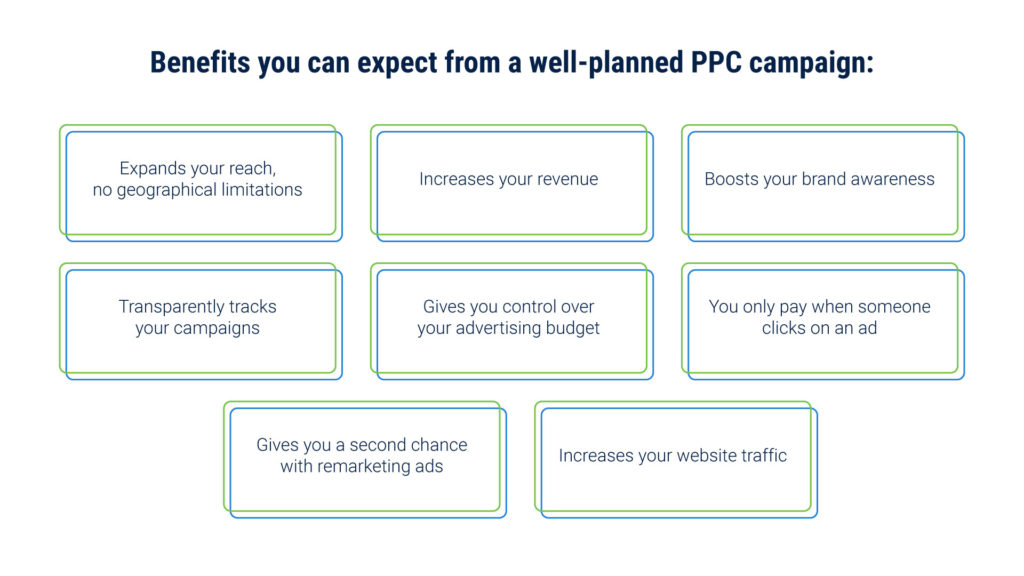 Benefits you can expect from a well-planned PPC campaign:

Expands your reach, no geographical limitations

Increases your revenue

Boosts your brand awareness

Transparently tracks your campaigns

Gives you control over your advertising budget

You only pay when someone clicks on an ad

Gives you a second chance with remarketing ads

Increases your website traffic